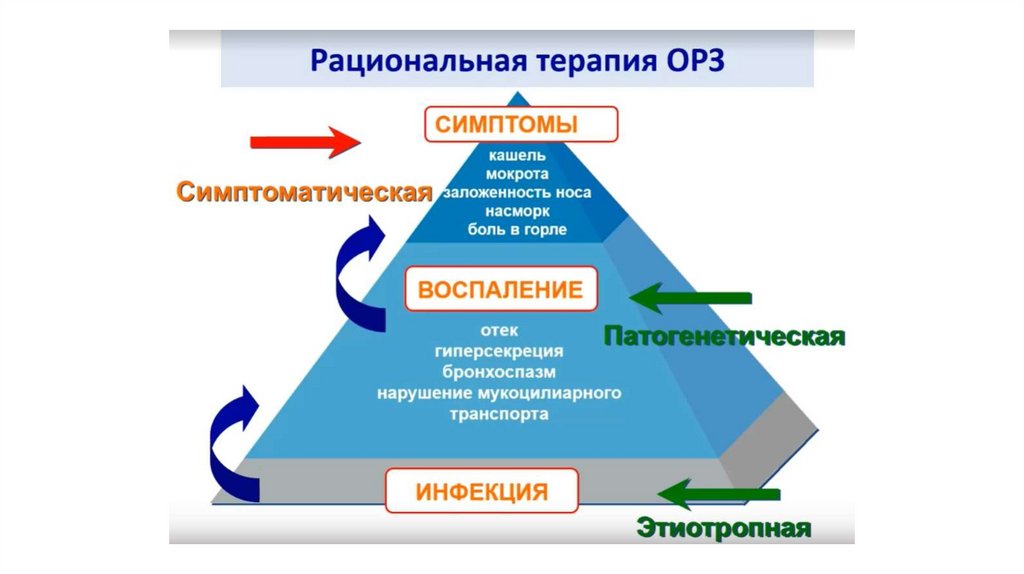 Рациональная терапия ОРЗ

СИМПТОМЫ

кашель
мокрота
заложенность носа
насморк
боль в горле

Симптоматическая

ВОСПАЛЕНИЕ

отек
гиперсекреция
бронхоспазм
нарушение мукоцилиарного транспорта

Патогенетическая

ИНФЕКЦИЯ

Этиотропная